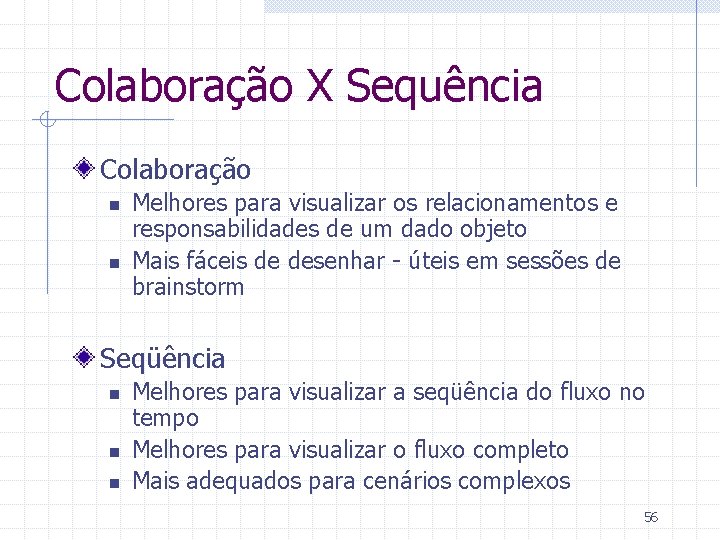 Colaboração X Sequência

Colaboração

Melhores para visualizar os relacionamentos e responsabilidades de um dado objeto

Mais fáceis de desenhar - úteis em sessões de brainstorm

Seqüência

Melhores para visualizar a seqüência do fluxo no tempo

Melhores para visualizar o fluxo completo

Mais adequados para cenários complexos

56